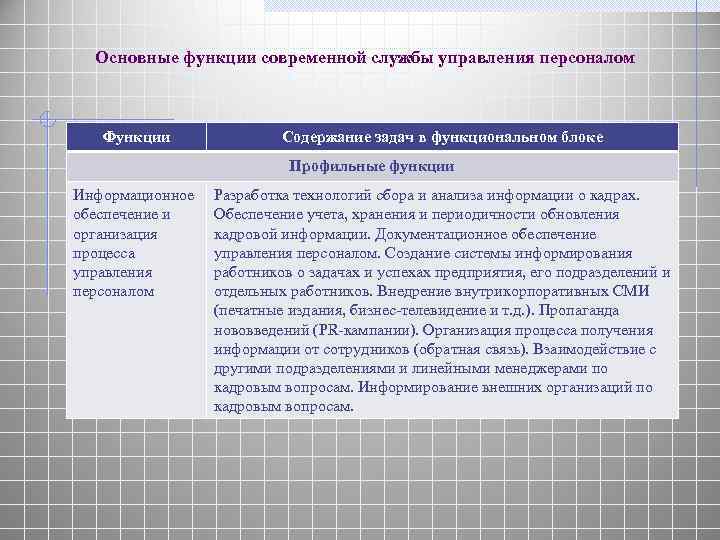 Основные функции современной службы управления персоналом

| Функции | Содержание задач в функциональном блоке |
|---|---|
| Профильные функции | |
| Информационное обеспечение и организация процесса управления персоналом | Разработка технологий сбора и анализа информации о кадрах. Обеспечение учета, хранения и периодичности обновления кадровой информации. Документационное обеспечение управления персоналом. Создание системы информирования работников о задачах и успехах предприятия, его подразделений и отдельных работников. Внедрение внутрикорпоративных СМИ (печатные издания, бизнес-телевидение и т.д.). Пропаганда нововведений (PR-кампании). Организация процесса получения информации от сотрудников (обратная связь). Взаимодействие с другими подразделениями и линейными менеджерами по кадровым вопросам. Информирование внешних организаций по кадровым вопросам. |